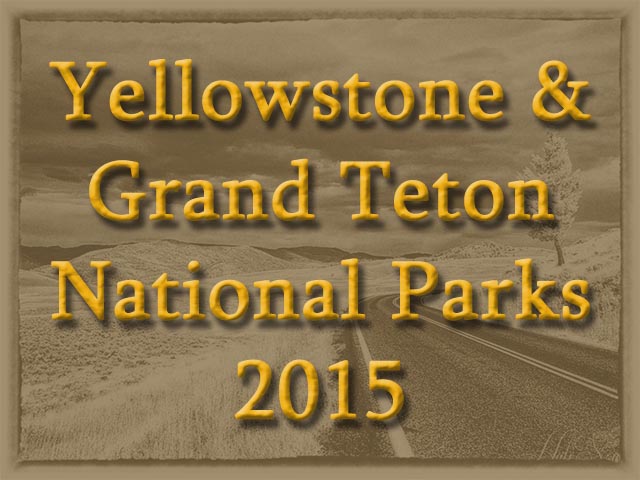 Yellowstone & Grand Teton National Parks 2015